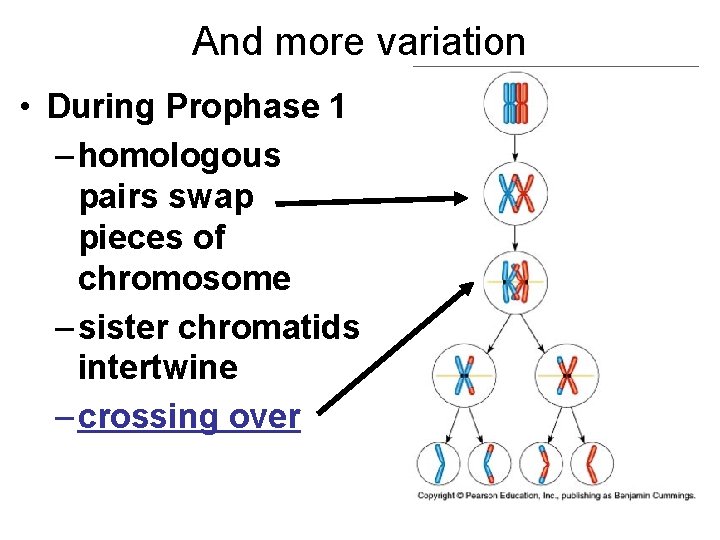 And more variation

• During Prophase 1
– homologous pairs swap pieces of chromosome
– sister chromatids intertwine
– crossing over

Copyright © Pearson Education, Inc., publishing as Benjamin Cummings.